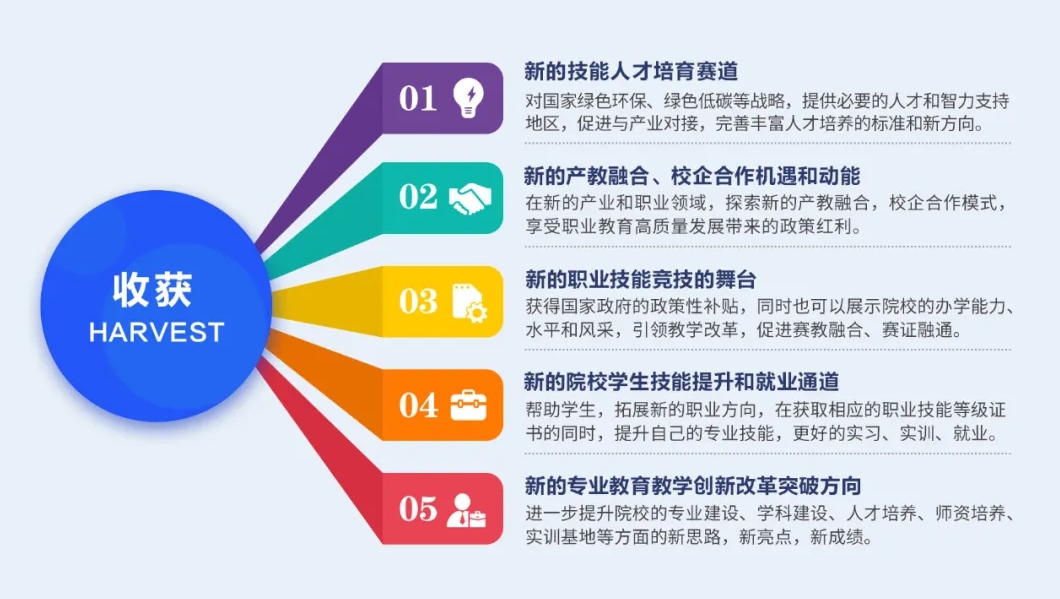 收获
HARVEST

01
新的技能人才培育赛道
对国家绿色环保、绿色低碳等战略，提供必要的人才和智力支持地区，促进与产业对接，完善丰富人才培养的标准和新方向。

02
新的产教融合、校企合作机遇和动能
在新的产业和职业领域，探索新的产教融合，校企合作模式，享受职业教育高质量发展带来的政策红利。

03
新的职业技能竞技的舞台
获得国家政府的政策性补贴，同时也可以展示院校的办学能力、水平和风采，引领教学改革，促进赛教融合、赛证融通。

04
新的院校学生技能提升和就业通道
帮助学生，拓展新的职业方向，在获取相应的职业技能等级证书的同时，提升自己的专业技能，更好的实习、实训、就业。

05
新的专业教育教学创新改革突破方向
进一步提升院校的专业建设、学科建设、人才培养、师资培养、实训基地等方面的新思路，新亮点，新成绩。